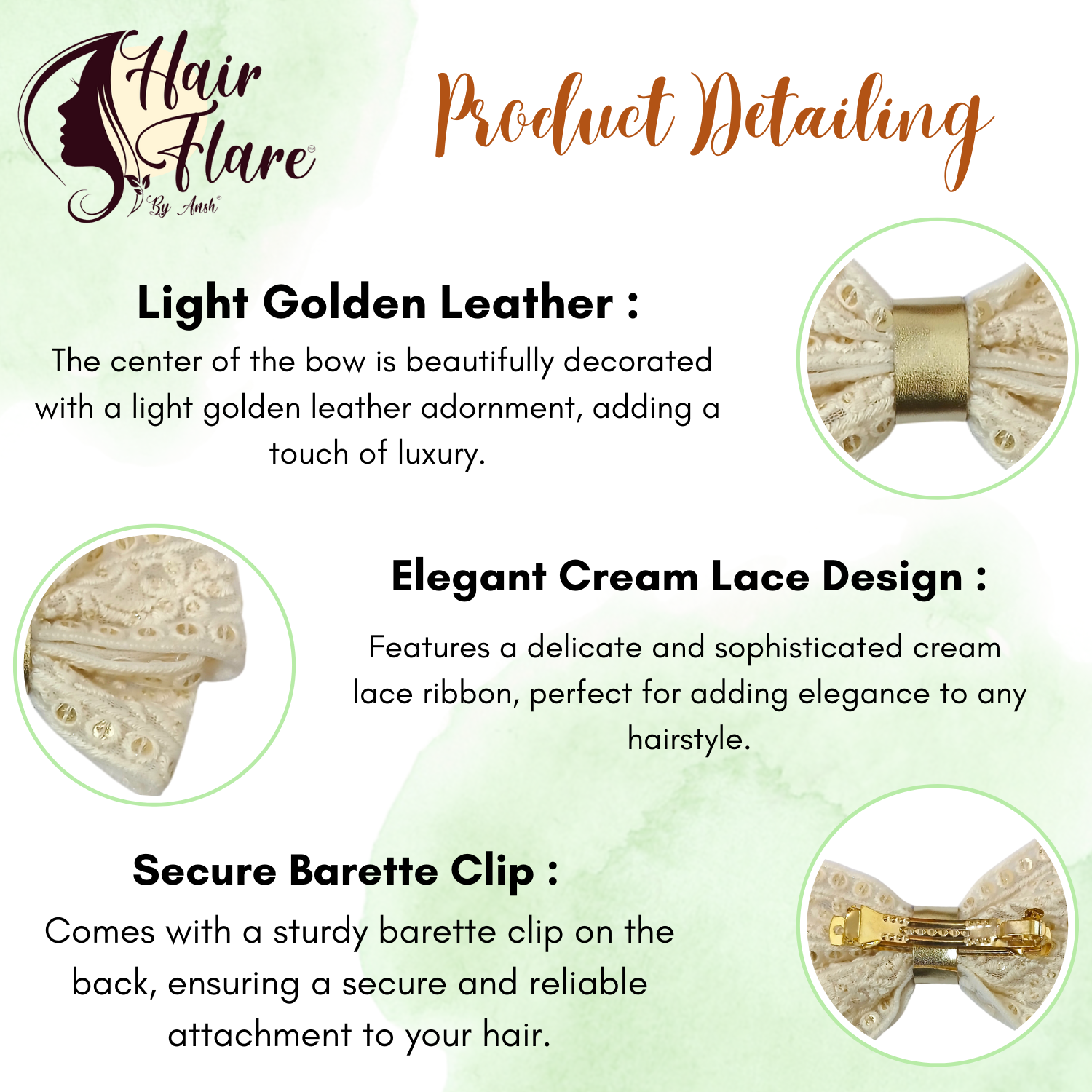 Hair Flare™
By Ansh®

Product Detailing

Light Golden Leather :
The center of the bow is beautifully decorated with a light golden leather adornment, adding a touch of luxury.

Elegant Cream Lace Design :
Features a delicate and sophisticated cream lace ribbon, perfect for adding elegance to any hairstyle.

Secure Barette Clip :
Comes with a sturdy barette clip on the back, ensuring a secure and reliable attachment to your hair.